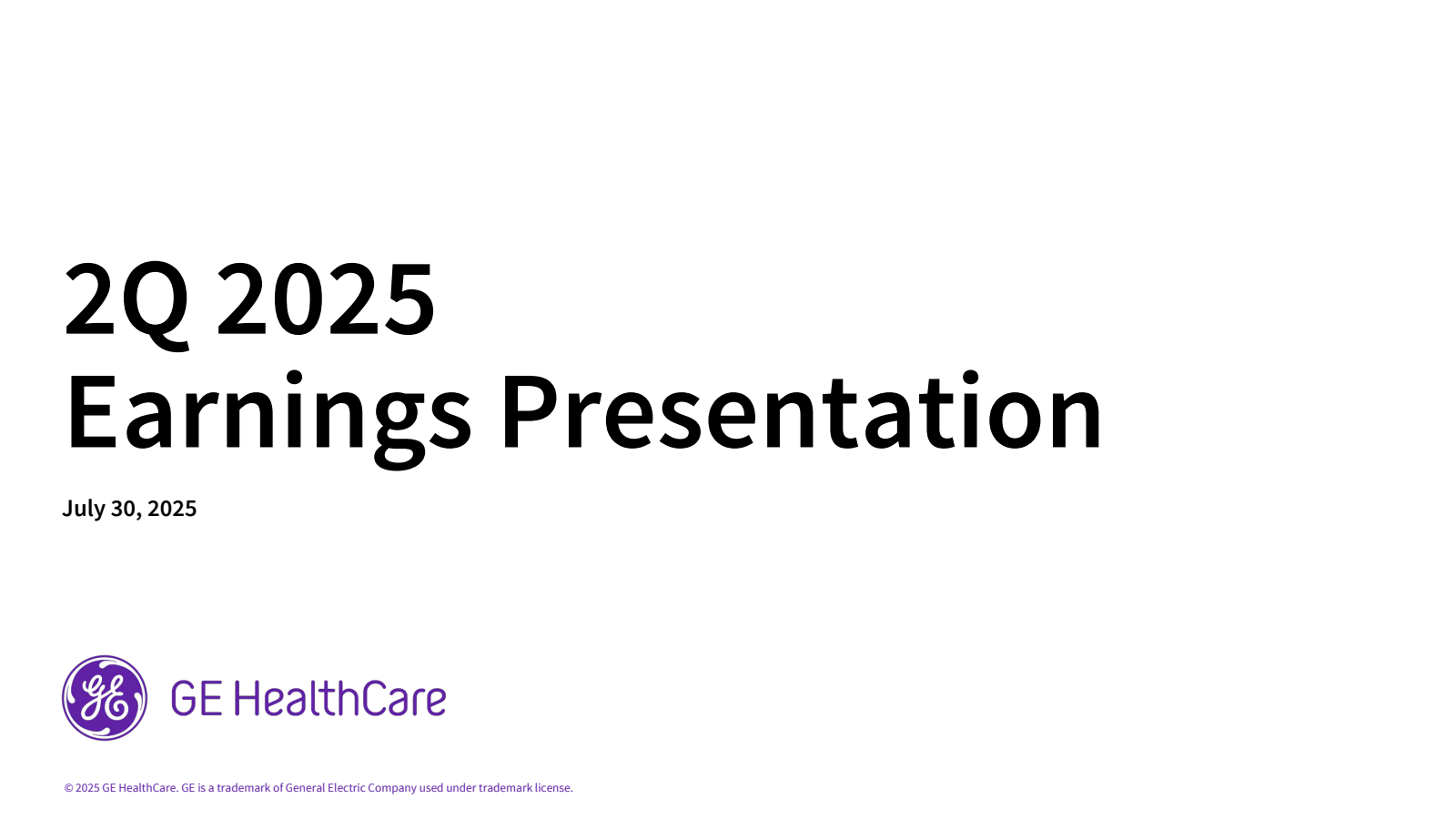 2Q 2025
Earnings Presentation

July 30, 2025

GE HealthCare

© 2025 GE HealthCare. GE is a trademark of General Electric Company used under trademark license.